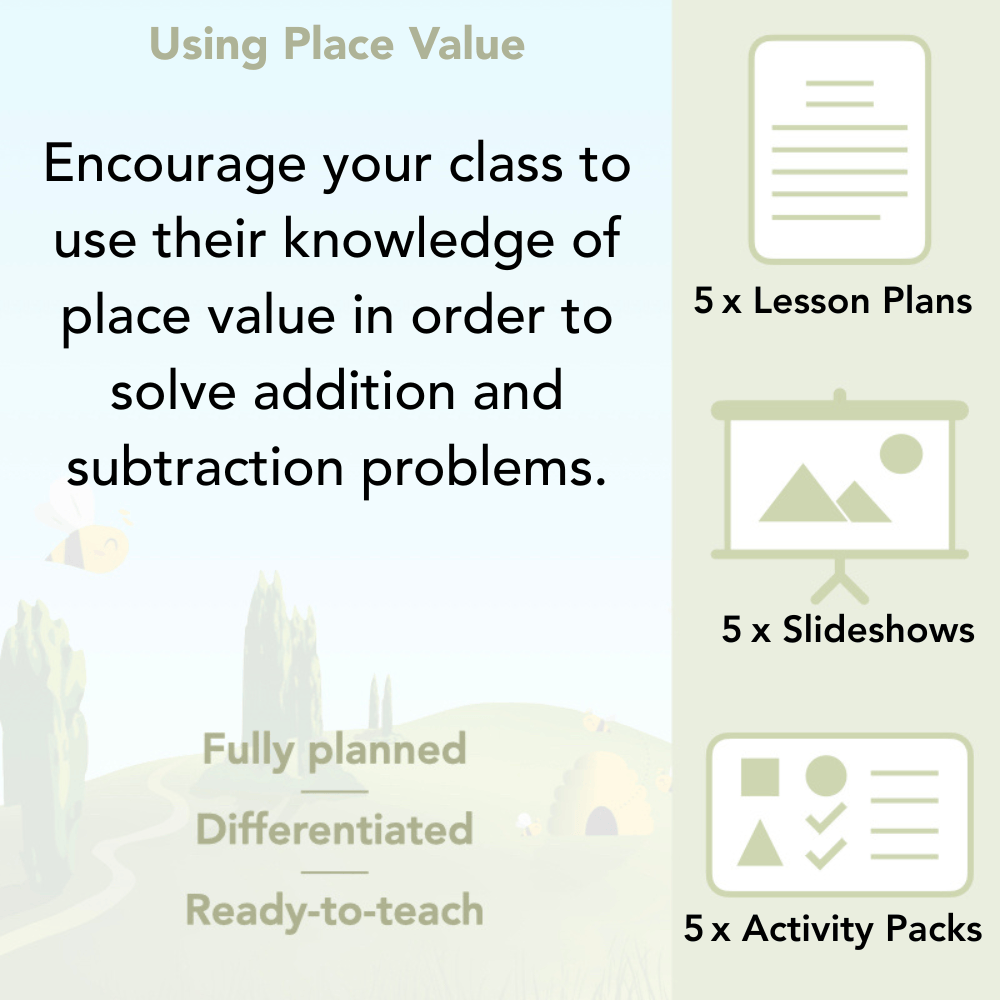 Using Place Value

Encourage your class to use their knowledge of place value in order to solve addition and subtraction problems.

Fully planned

Differentiated

Ready-to-teach

5 x Lesson Plans

5 x Slideshows

5 x Activity Packs